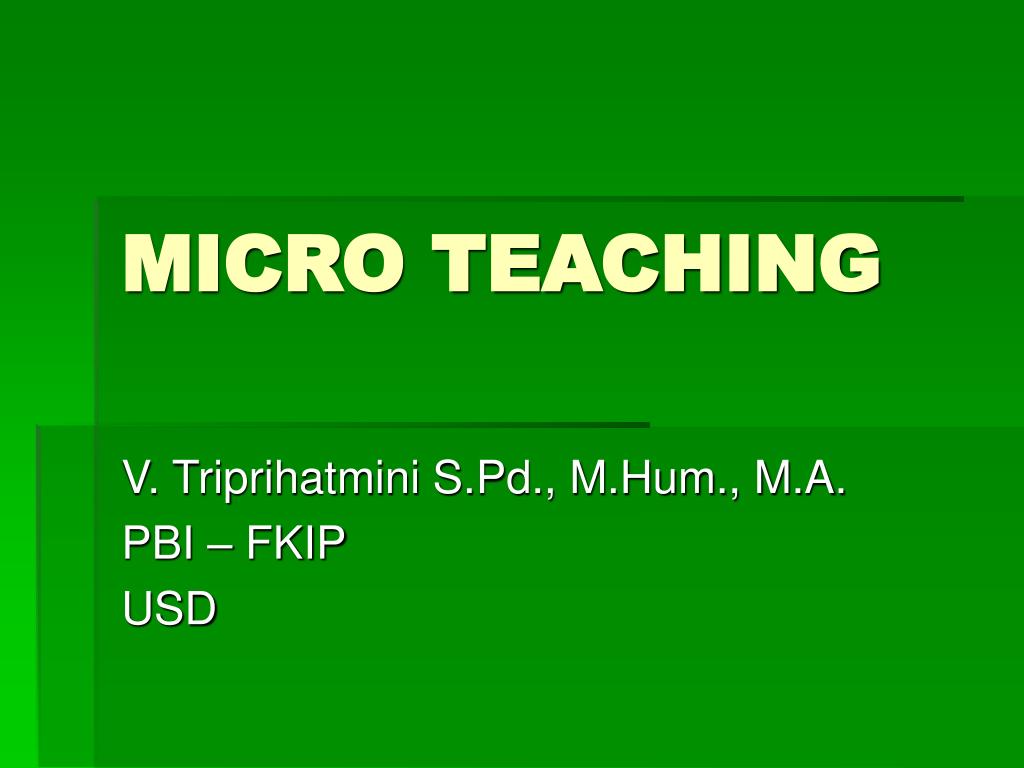 MICRO TEACHING

V. Triprihatmini S.Pd., M.Hum., M.A.
PBI – FKIP
USD